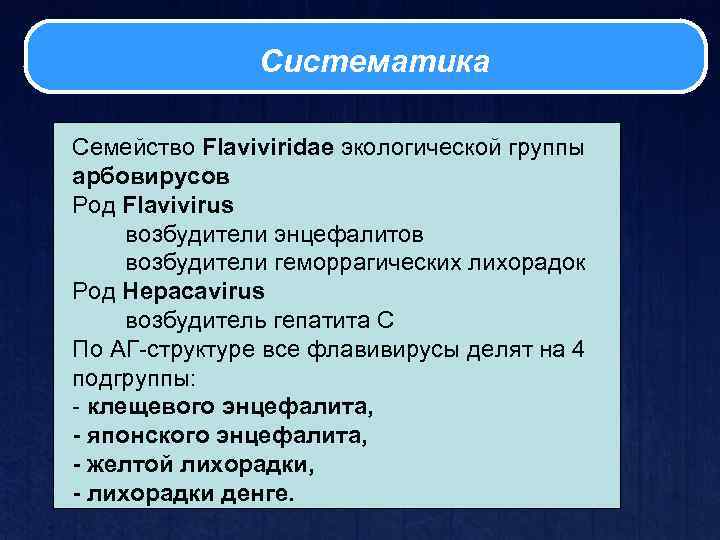 Систематика

Семейство Flaviviridae экологической группы арбовирусов
Род Flavivirus
возбудители энцефалитов
возбудители геморрагических лихорадок
Род Hepacavirus
возбудитель гепатита С
По АГ-структуре все флавивирусы делят на 4 подгруппы:
- клещевого энцефалита,
- японского энцефалита,
- желтой лихорадки,
- лихорадки денге.